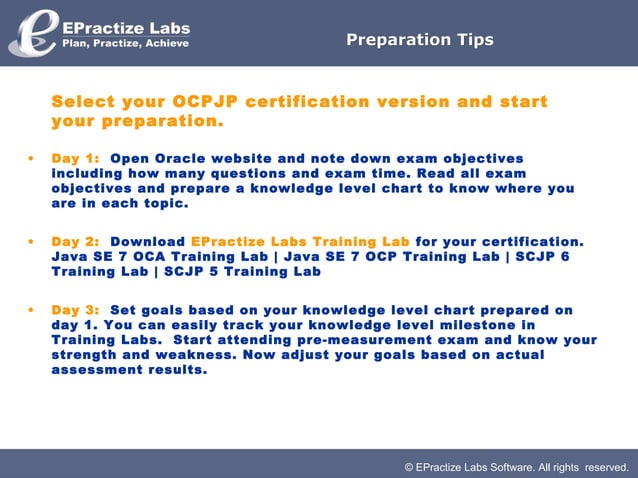 EPractize Labs
Plan, Practize, Achieve

Preparation Tips

Select your OCPJP certification version and start your preparation.

• Day 1: Open Oracle website and note down exam objectives including how many questions and exam time. Read all exam objectives and prepare a knowledge level chart to know where you are in each topic.

• Day 2: Download EPractize Labs Training Lab for your certification. Java SE 7 OCA Training Lab | Java SE 7 OCP Training Lab | SCJP 6 Training Lab | SCJP 5 Training Lab

• Day 3: Set goals based on your knowledge level chart prepared on day 1. You can easily track your knowledge level milestone in Training Labs. Start attending pre-measurement exam and know your strength and weakness. Now adjust your goals based on actual assessment results.

© EPractize Labs Software. All rights reserved.